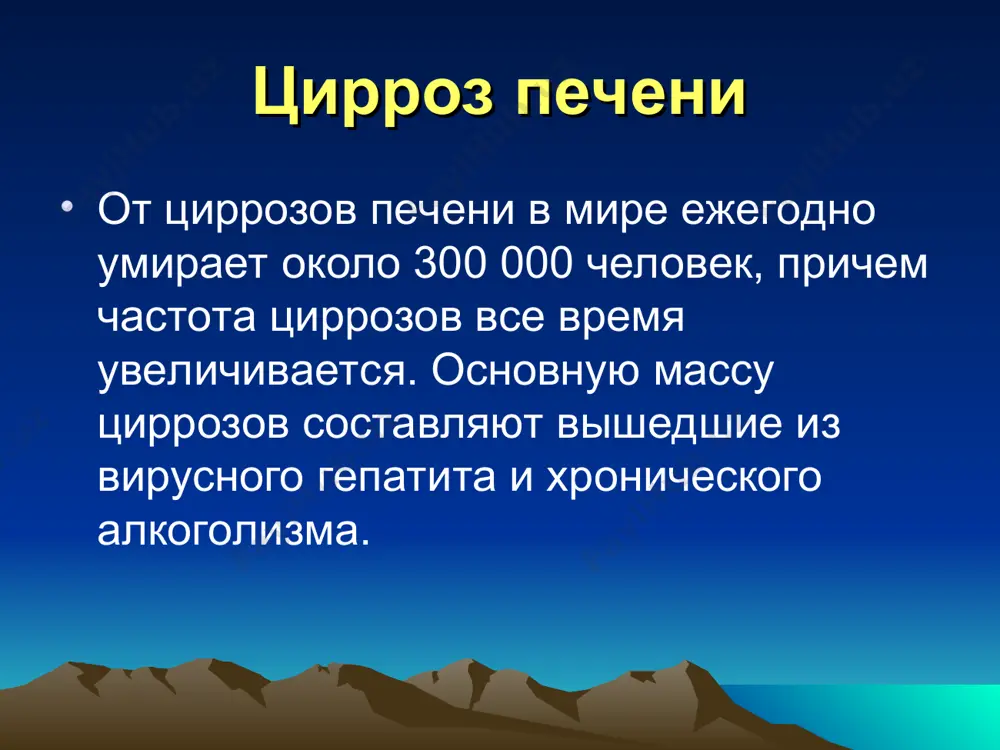 Цирроз печени

• От циррозов печени в мире ежегодно умирает около 300 000 человек, причем частота циррозов все время увеличивается. Основную массу циррозов составляют вышедшие из вирусного гепатита и хронического алкоголизма.